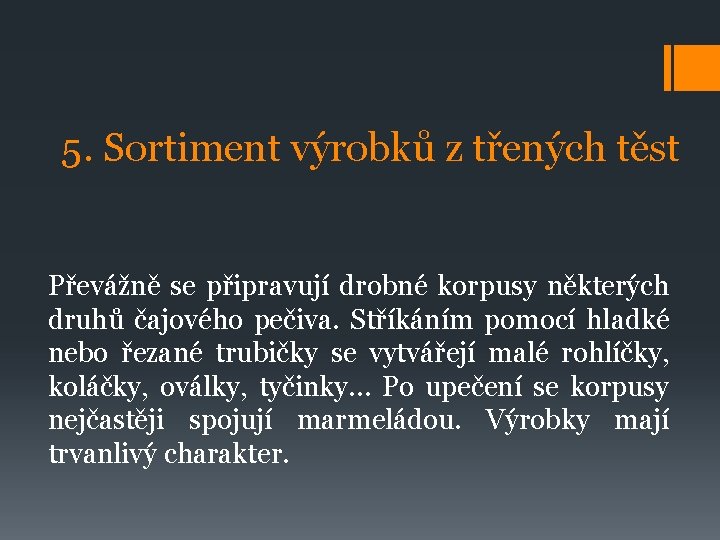 5. Sortiment výrobků z třených těst

Převážně se připravují drobné korpusy některých druhů čajového pečiva. Stříkáním pomocí hladké nebo řezané trubičky se vytvářejí malé rohlíčky, koláčky, oválky, tyčinky… Po upečení se korpusy nejčastěji spojují marmeládou. Výrobky mají trvanlivý charakter.